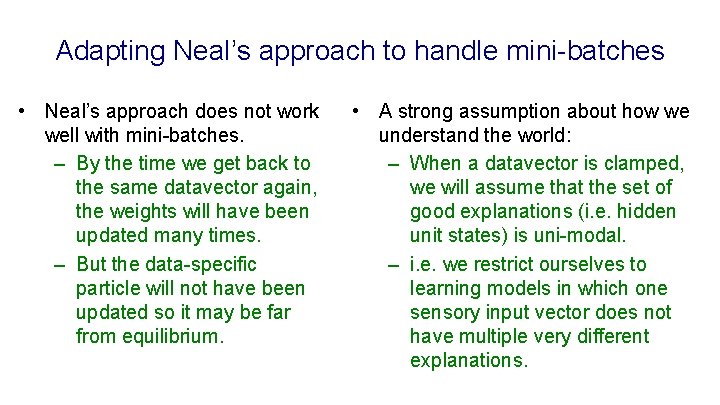 Adapting Neal's approach to handle mini-batches

• Neal's approach does not work well with mini-batches.
– By the time we get back to the same datavector again, the weights will have been updated many times.
– But the data-specific particle will not have been updated so it may be far from equilibrium.

• A strong assumption about how we understand the world:
– When a datavector is clamped, we will assume that the set of good explanations (i.e. hidden unit states) is uni-modal.
– i.e. we restrict ourselves to learning models in which one sensory input vector does not have multiple very different explanations.